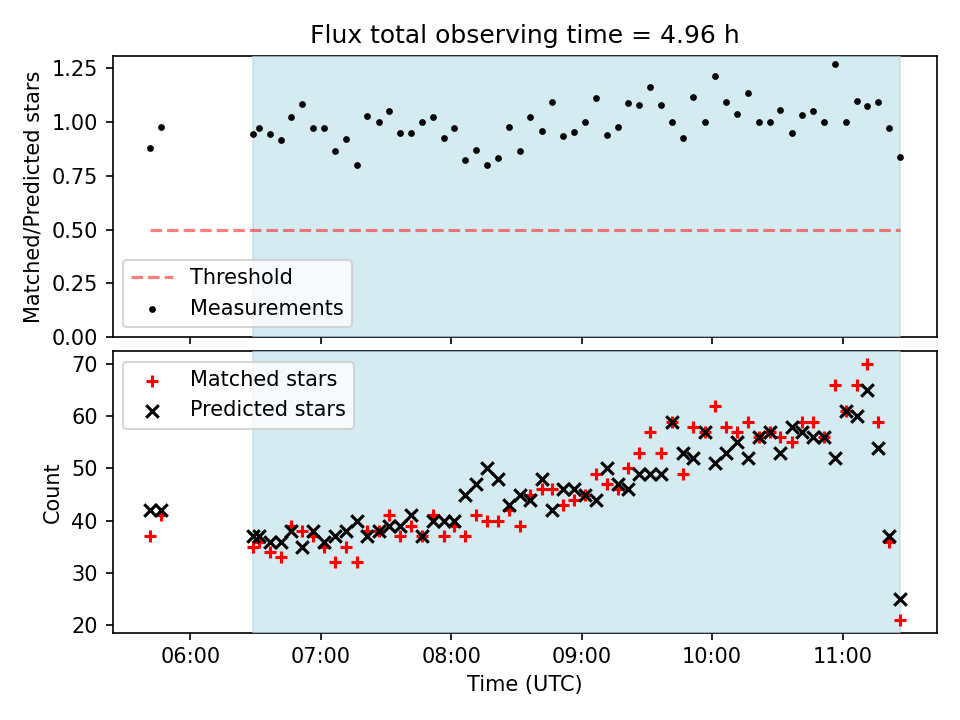 Flux total observing time = 4.96 h

Matched/Predicted stars

1.25
1.00
0.75
0.50
0.25
0.00

Threshold
Measurements

Count

70
60
50
40
30
20

Matched stars
Predicted stars

06:00
07:00
08:00
09:00
10:00
11:00

Time (UTC)